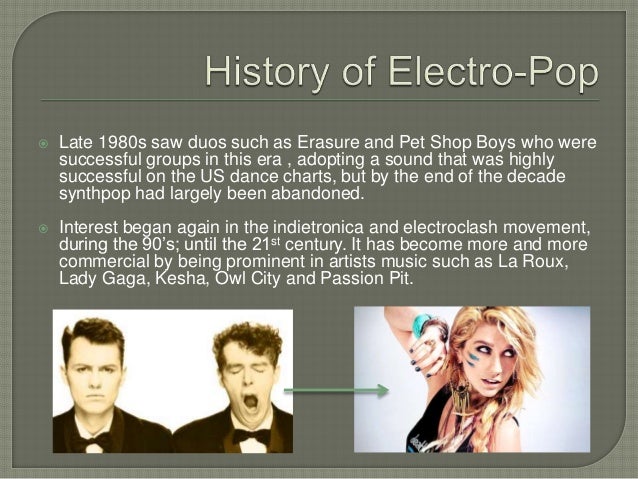 History of Electro-Pop

Late 1980s saw duos such as Erasure and Pet Shop Boys who were successful groups in this era , adopting a sound that was highly successful on the US dance charts, but by the end of the decade synthpop had largely been abandoned.

Interest began again in the indietronica and electroclash movement, during the 90's; until the 21$^{st}$ century. It has become more and more commercial by being prominent in artists music such as La Roux, Lady Gaga, Kesha, Owl City and Passion Pit.